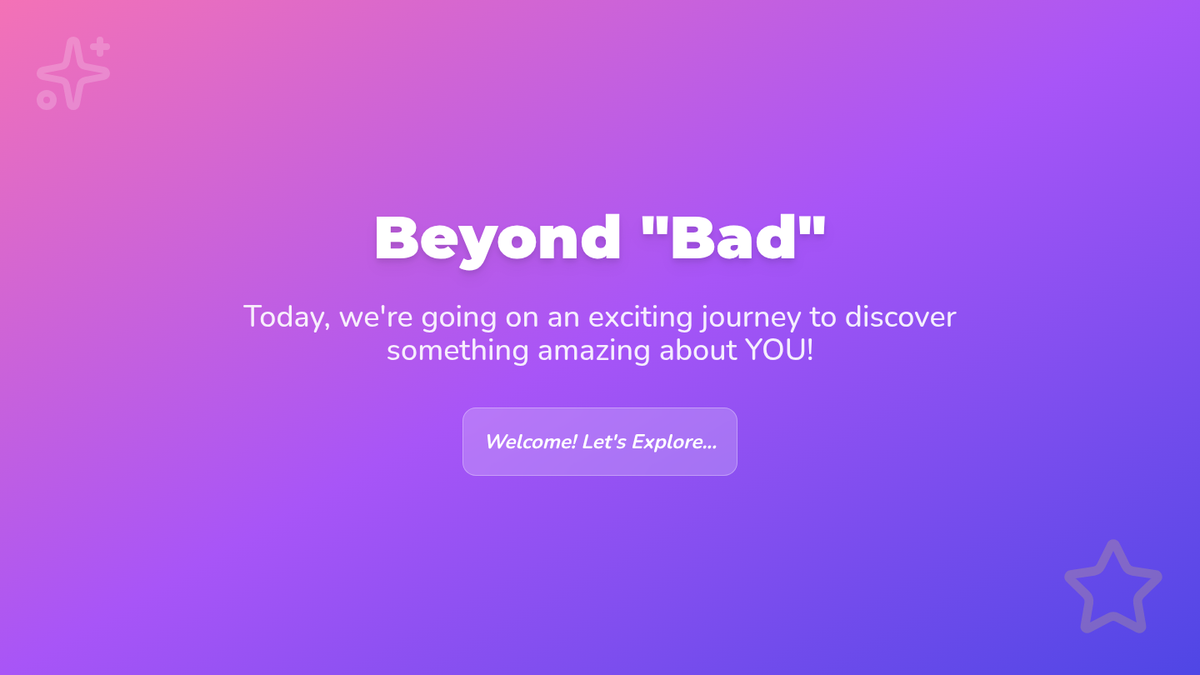 Beyond "Bad"

Today, we're going on an exciting journey to discover something amazing about YOU!

Welcome! Let's Explore...